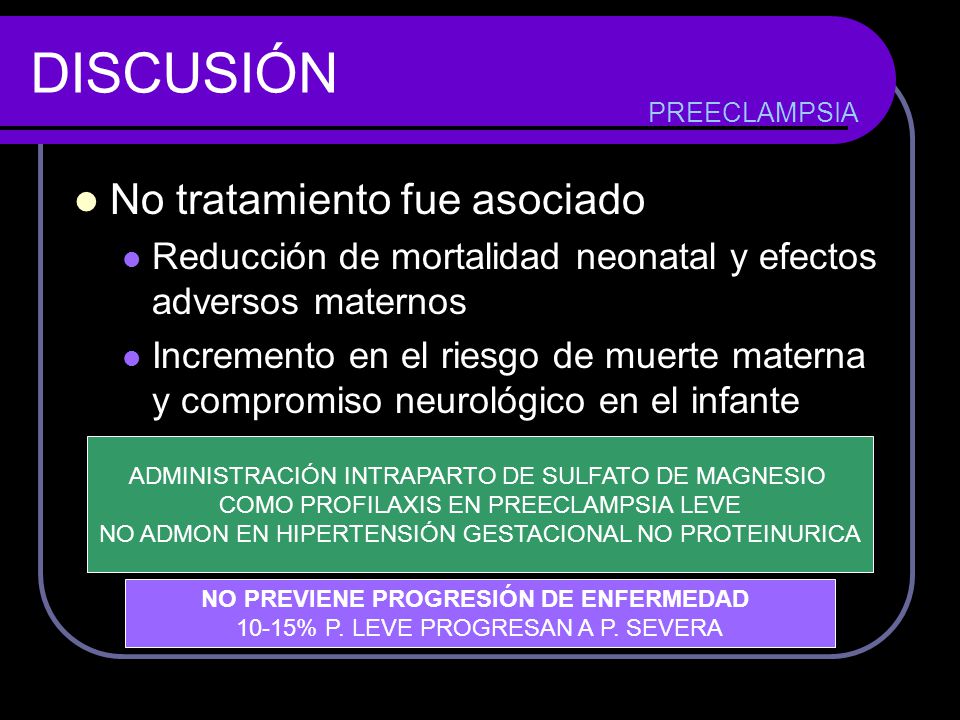 DISCUSIÓN

PREECLAMPSIA

No tratamiento fue asociado

Reducción de mortalidad neonatal y efectos adversos maternos

Incremento en el riesgo de muerte materna y compromiso neurológico en el infante

ADMINISTRACIÓN INTRAPARTO DE SULFATO DE MAGNESIO COMO PROFILAXIS EN PREECLAMPSIA LEVE
NO ADMON EN HIPERTENSIÓN GESTACIONAL NO PROTEINURICA

NO PREVIENE PROGRESIÓN DE ENFERMEDAD
10-15% P. LEVE PROGRESAN A P. SEVERA